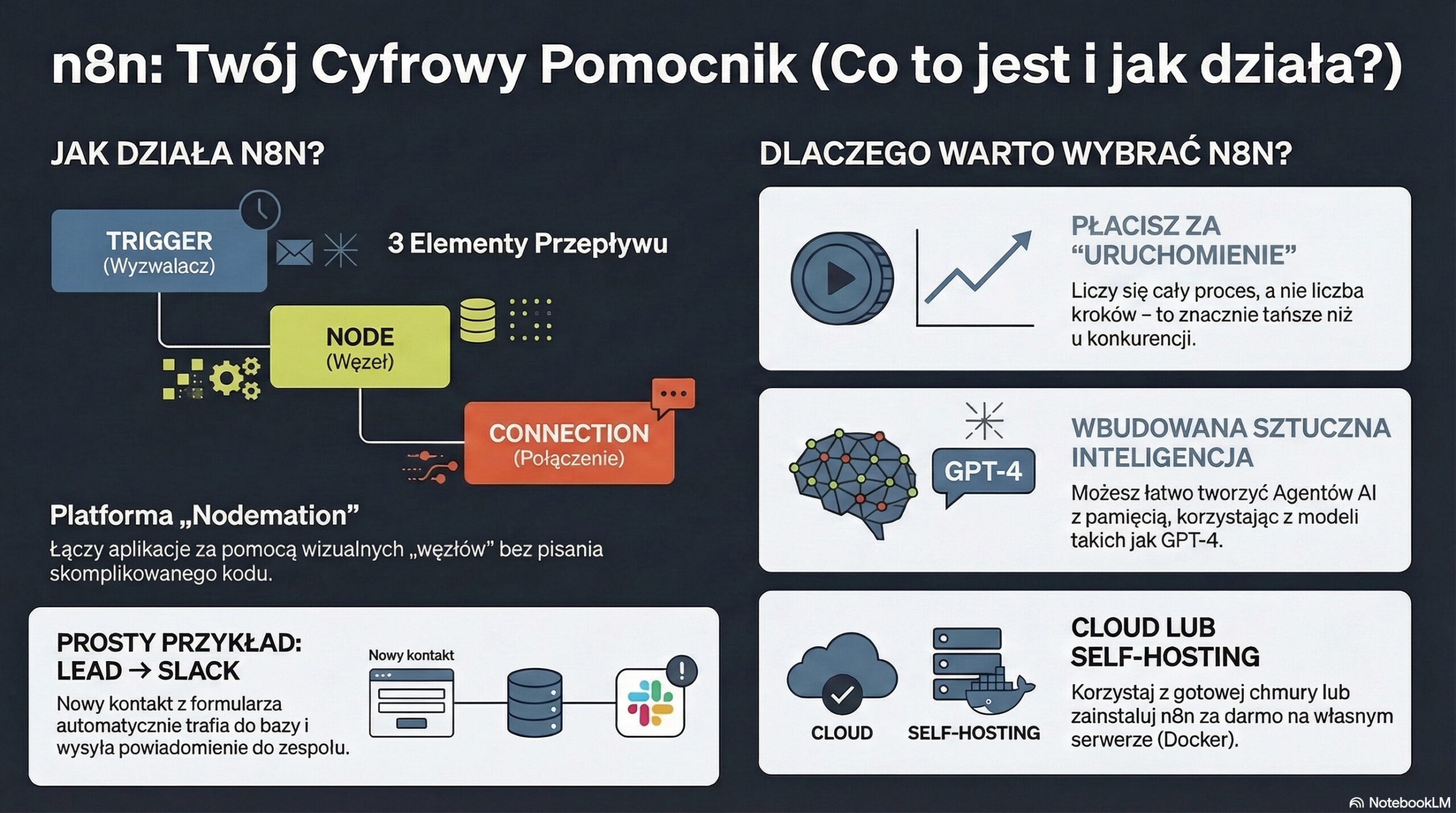 n8n: Twój Cyfrowy Pomocnik (Co to jest i jak działa?)

JAK DZIAŁA N8N?

TRIGGER
(Wyzwalacz)

3 Elementy Przepływu

NODE
(Węzeł)

CONNECTION
(Połączenie)

Platforma „Nodemation”
Łączy aplikacje za pomocą wizualnych „węzłów” bez pisania skomplikowanego kodu.

PROSTY PRZYKŁAD:
LEAD → SLACK
Nowy kontakt z formularza automatycznie trafia do bazy i wysyła powiadomienie do zespołu.

Nowy kontakt

DLACZEGO WARTO WYBRAĆ N8N?

PŁACISZ ZA “URUCHOMIENIE”
Liczy się cały proces, a nie liczba kroków – to znacznie tańsze niż u konkurencji.

GPT-4

WBUDOWANA SZTUCZNA INTELIGENCJA
Możesz łatwo tworzyć Agentów AI z pamięcią, korzystając z modeli takich jak GPT-4.

CLOUD

SELF-HOSTING

CLOUD LUB SELF-HOSTING
Korzystaj z gotowej chmury lub zainstaluj n8n za darmo na własnym serwerze (Docker).

NotebookLM